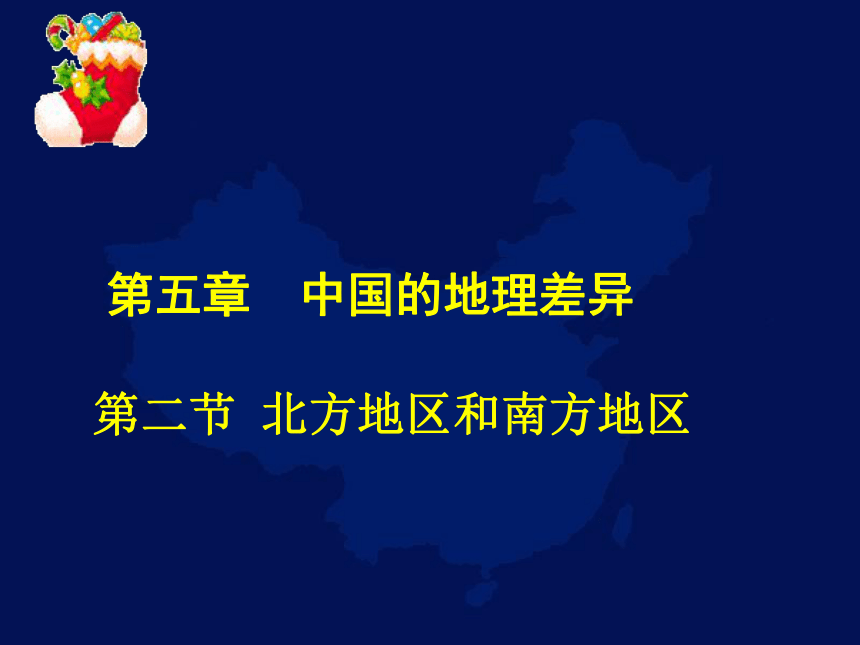 第五章　中国的地理差异

第二节 北方地区和南方地区